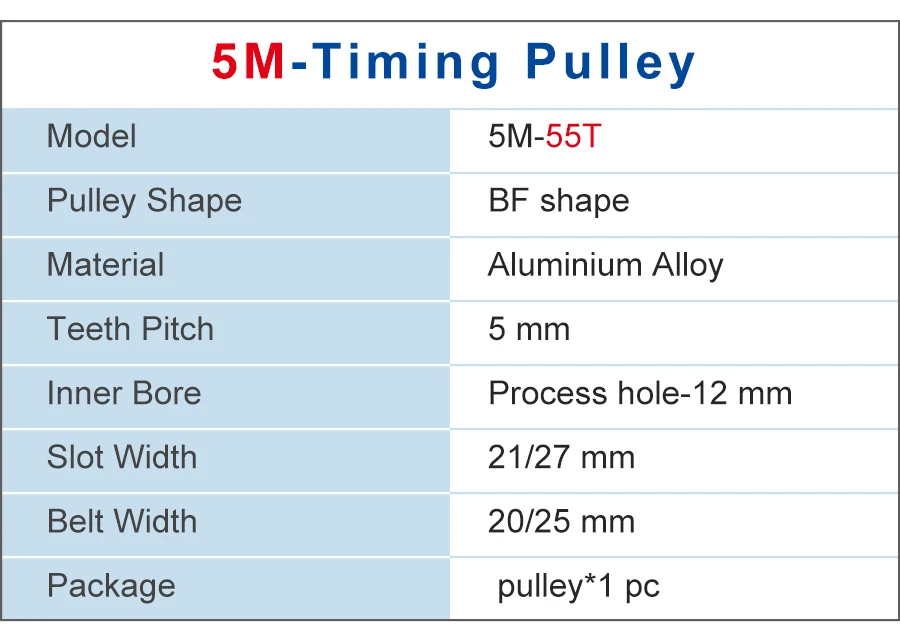 5M-Timing Pulley

| Model | 5M-55T |
|---|---|
| Pulley Shape | BF shape |
| Material | Aluminium Alloy |
| Teeth Pitch | 5 mm |
| Inner Bore | Process hole-12 mm |
| Slot Width | 21/27 mm |
| Belt Width | 20/25 mm |
| Package | pulley*1 pc |